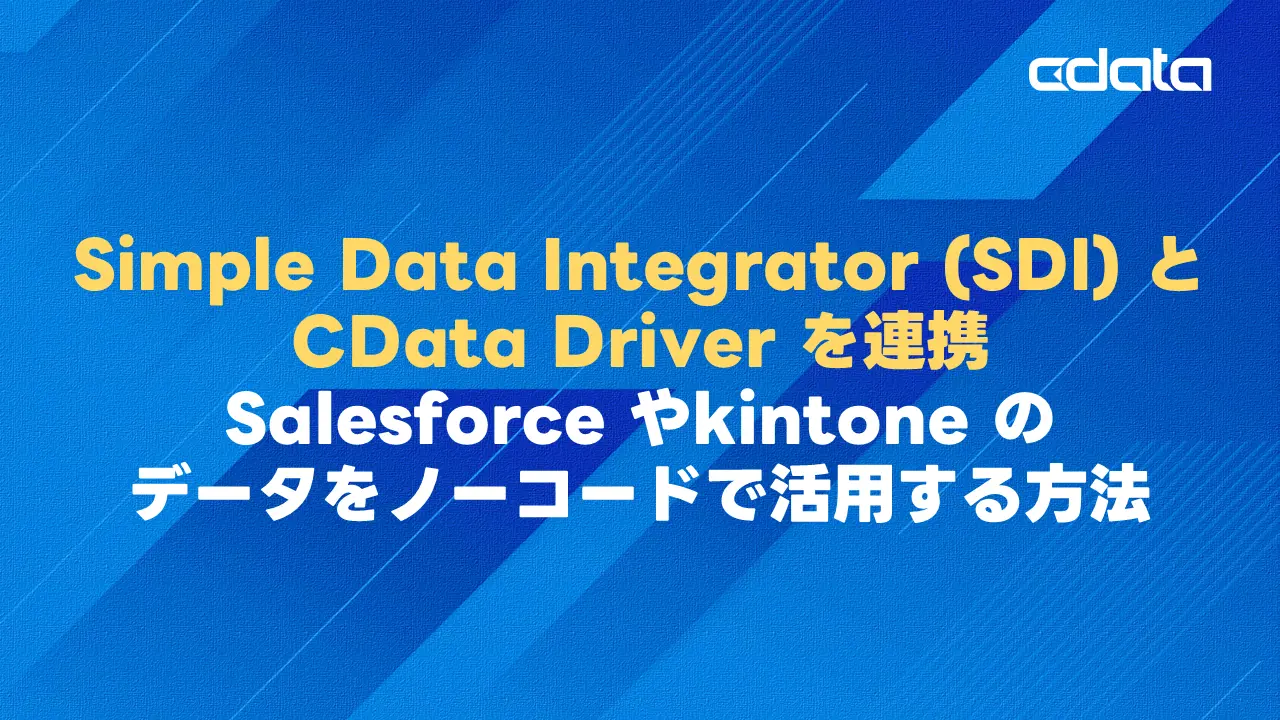 cdata

Simple Data Integrator (SDI) と CData Driver を連携
Salesforce やkintone の データをノーコードで活用する方法